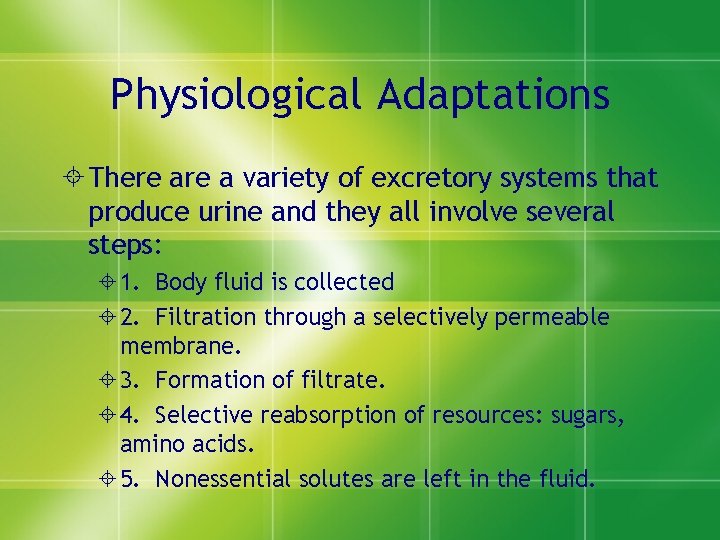 Physiological Adaptations

There are a variety of excretory systems that produce urine and they all involve several steps:

1. Body fluid is collected

2. Filtration through a selectively permeable membrane.

3. Formation of filtrate.

4. Selective reabsorption of resources: sugars, amino acids.

5. Nonessential solutes are left in the fluid.